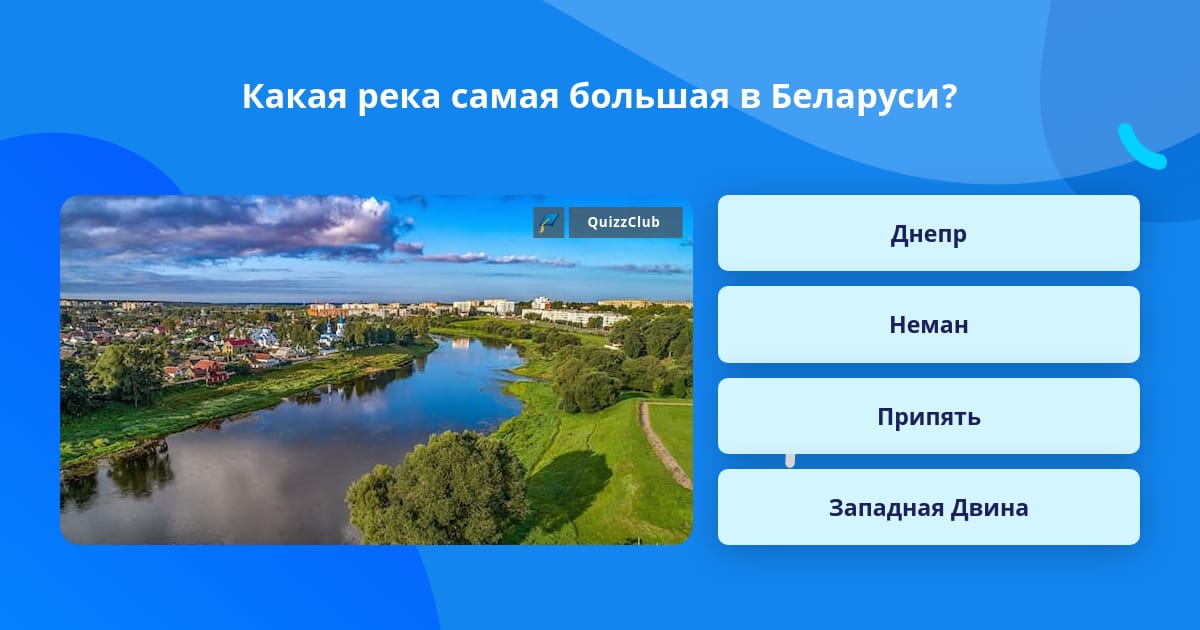 Какая река самая большая в Беларуси?

QuizzClub

Днепр

Неман

Припять

Западная Двина